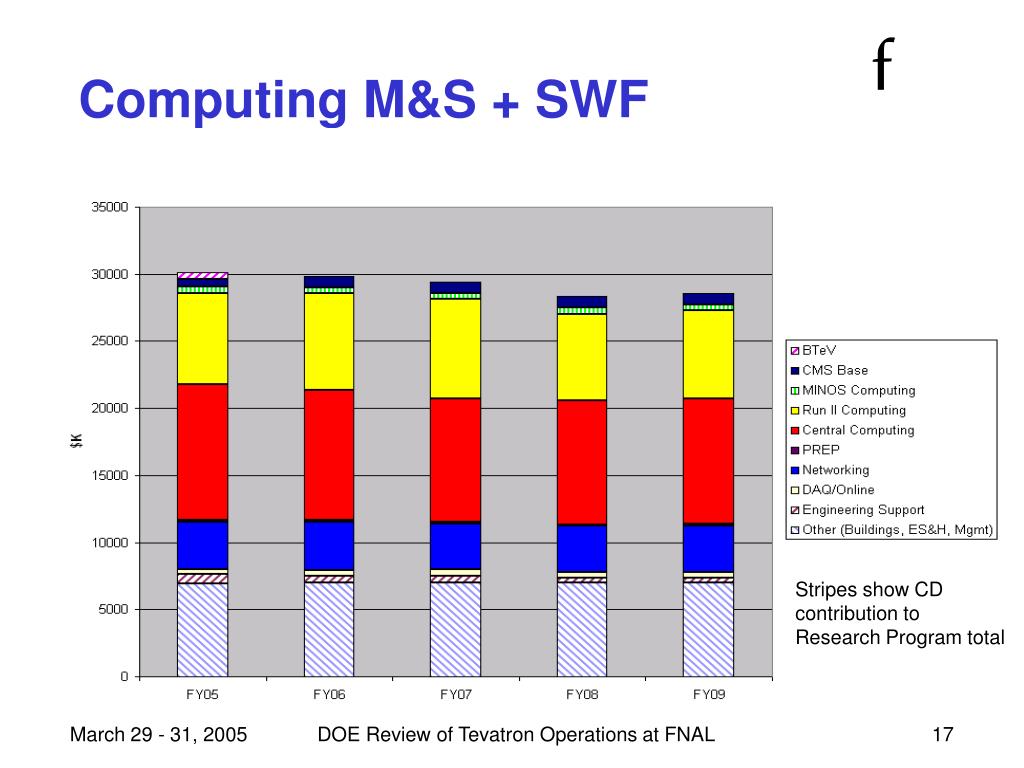 Computing M&S + SWF

f

35000
30000
25000
20000
15000
10000
5000
0

$K

FY05 FY06 FY07 FY08 FY09

BTeV
CMS Base
MINOS Computing
Run II Computing
Central Computing
PREP
Networking
DAQ/Online
Engineering Support
Other (Buildings, ES&H, Mgmt)

Stripes show CD contribution to Research Program total

March 29 - 31, 2005
DOE Review of Tevatron Operations at FNAL
17